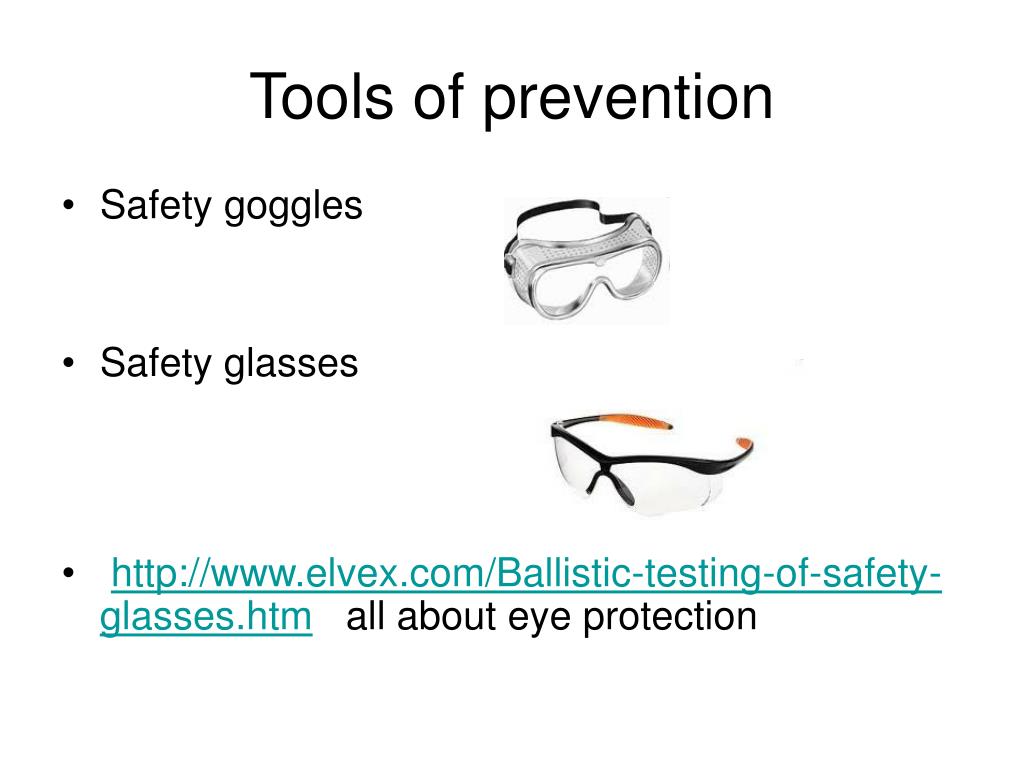 Tools of prevention

• Safety goggles

• Safety glasses

• http://www.elvex.com/Ballistic-testing-of-safety-glasses.htm all about eye protection